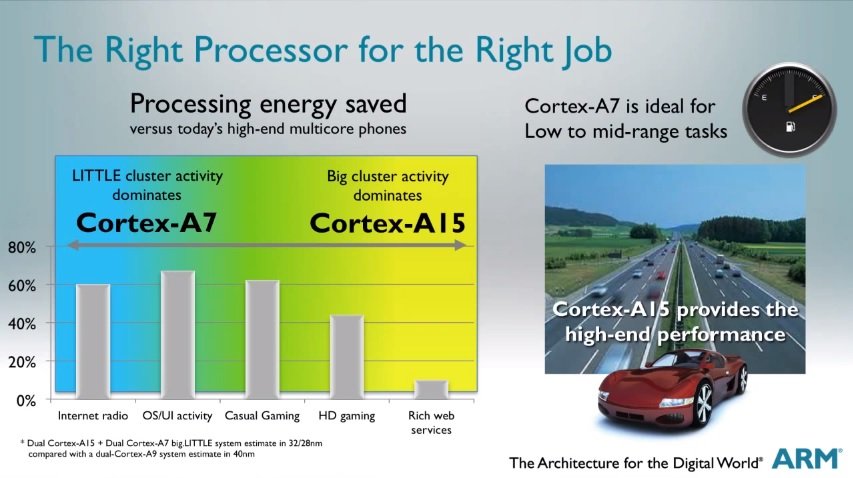 The Right Processor for the Right Job

Processing energy saved
versus today's high-end multicore phones

LITTLE cluster activity dominates
Cortex-A7

Big cluster activity dominates
Cortex-A15

80%
60%
40%
20%
0%

Internet radio
OS/UI activity
Casual Gaming
HD gaming
Rich web services

* Dual Cortex-A15 + Dual Cortex-A7 big.LITTLE system estimate in 32/28nm compared with a dual-Cortex-A9 system estimate in 40nm

Cortex-A7 is ideal for Low to mid-range tasks

E
F

Cortex-A15 provides the high-end performance

The Architecture for the Digital World® ARM